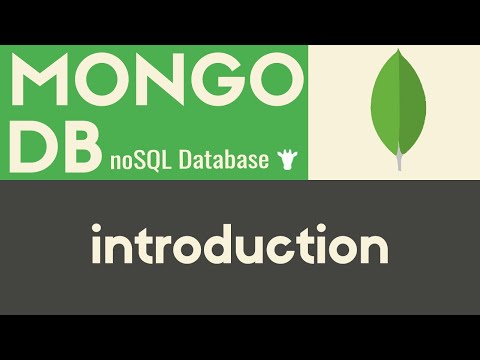 MONGO
DB noSQL Database

introduction